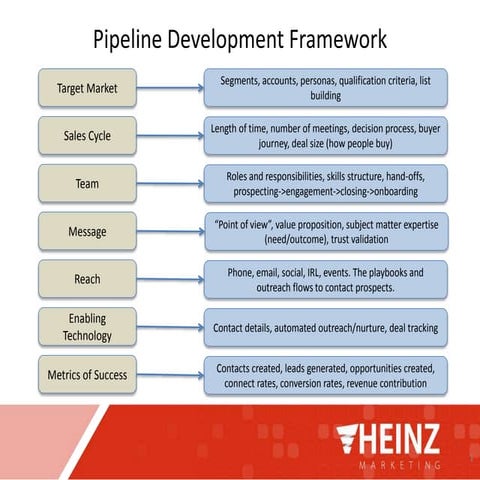 Pipeline Development Framework

Target Market

Segments, accounts, personas, qualification criteria, list building

Sales Cycle

Length of time, number of meetings, decision process, buyer journey, deal size (how people buy)

Team

Roles and responsibilities, skills structure, hand-offs, prospecting->engagement->closing->onboarding

Message

"Point of view", value proposition, subject matter expertise (need/outcome), trust validation

Reach

Phone, email, social, IRL, events. The playbooks and outreach flows to contact prospects.

Enabling Technology

Contact details, automated outreach/nurture, deal tracking

Metrics of Success

Contacts created, leads generated, opportunities created, connect rates, conversion rates, revenue contribution

HEINZ
MARKETING